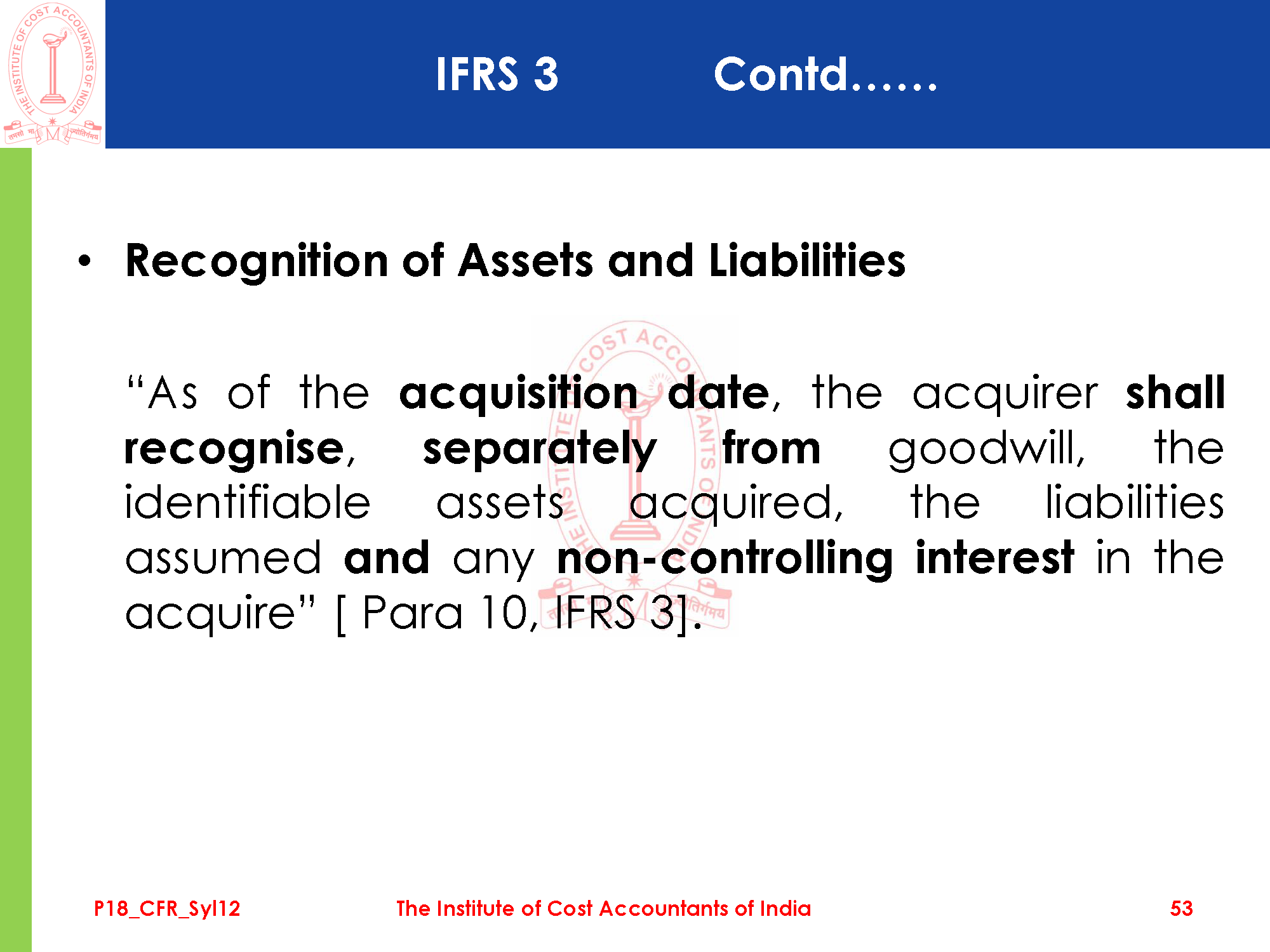 THE INSTITUTE OF COST ACCOUNTANTS OF INDIA

तमसो मा ज्योतिर्गमय

IFRS 3 Contd……

• Recognition of Assets and Liabilities

“As of the acquisition date, the acquirer shall recognise, separately from goodwill, the identifiable assets acquired, the liabilities assumed and any non-controlling interest in the acquire” [ Para 10, IFRS 3].

P18_CFR_Syl12 The Institute of Cost Accountants of India 53